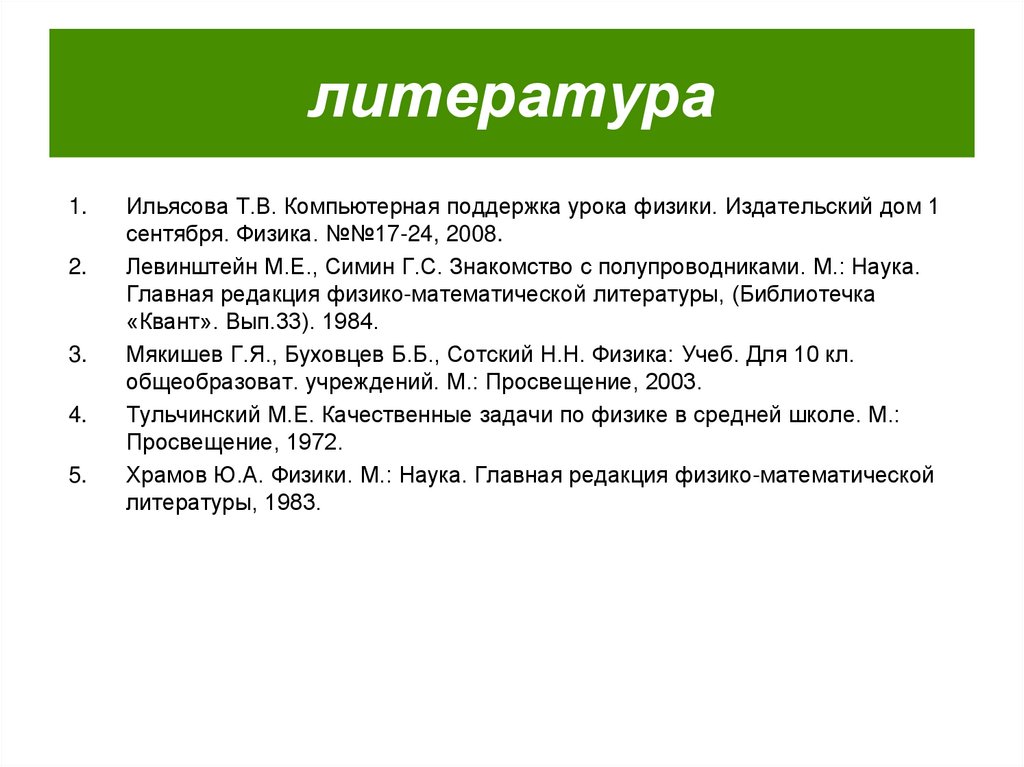 литература

1. Ильясова Т.В. Компьютерная поддержка урока физики. Издательский дом 1 сентября. Физика. №№17-24, 2008.
2. Левинштейн М.Е., Симин Г.С. Знакомство с полупроводниками. М.: Наука. Главная редакция физико-математической литературы, (Библиотечка «Квант». Вып.33). 1984.
3. Мякишев Г.Я., Буховцев Б.Б., Сотский Н.Н. Физика: Учеб. Для 10 кл. общеобразоват. учреждений. М.: Просвещение, 2003.
4. Тульчинский М.Е. Качественные задачи по физике в средней школе. М.: Просвещение, 1972.
5. Храмов Ю.А. Физики. М.: Наука. Главная редакция физико-математической литературы, 1983.